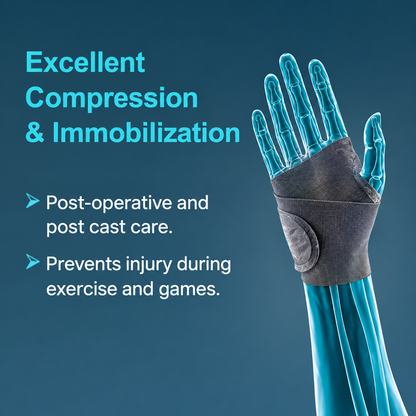 Excellent Compression & Immobilization

➤ Post-operative and post cast care.

➤ Prevents injury during exercise and games.